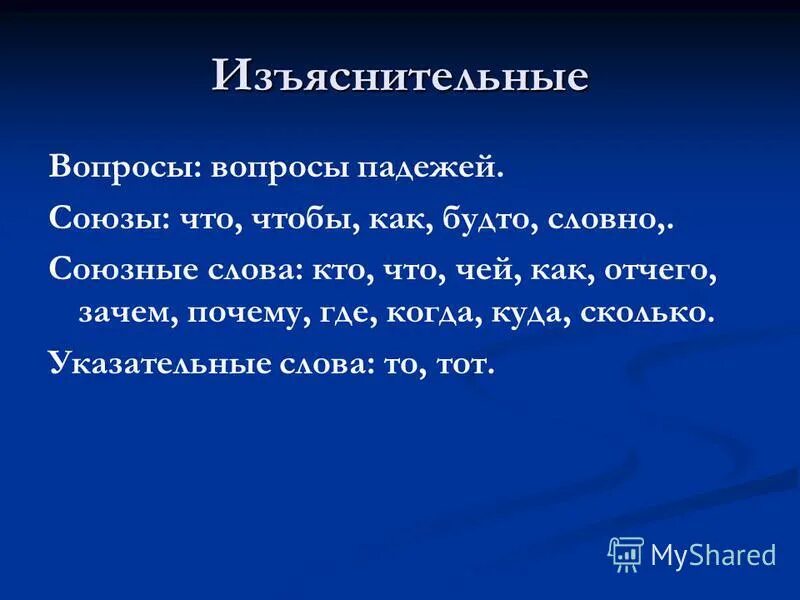 Изъяснительные

Вопросы: вопросы падежей.

Союзы: что, чтобы, как, будто, словно,.

Союзные слова: кто, что, чей, как, отчего, зачем, почему, где, когда, куда, сколько.

Указательные слова: то, тот.

MyShared